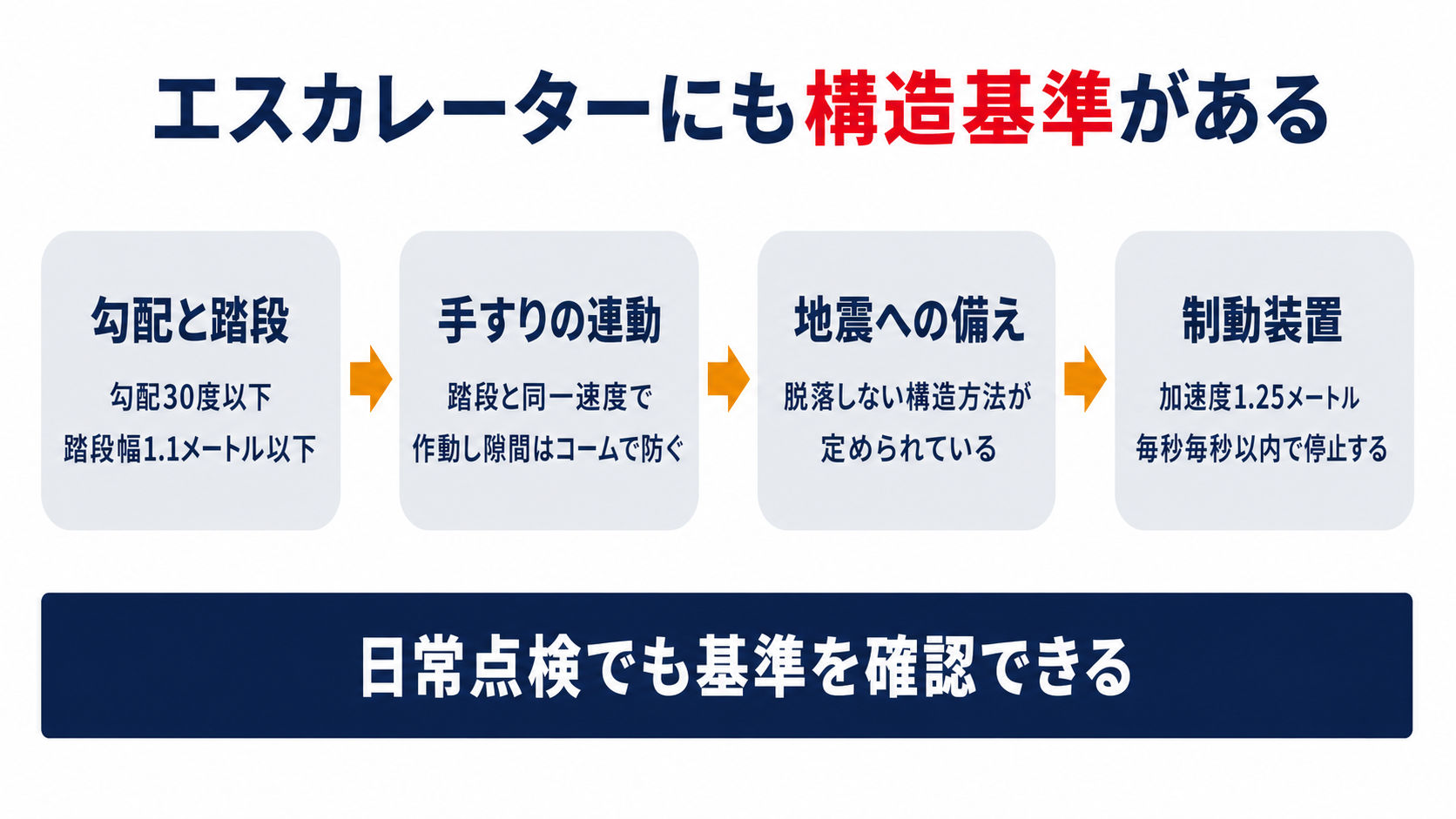 エスカレーターにも構造基準がある

勾配と踏段

勾配30度以下
踏段幅1.1メートル以下

手すりの連動

踏段と同一速度で
作動し隙間はコームで防ぐ

地震への備え

脱落しない構造方法が
定められている

制動装置

加速度1.25メートル
毎秒毎秒以内で停止する

日常点検でも基準を確認できる